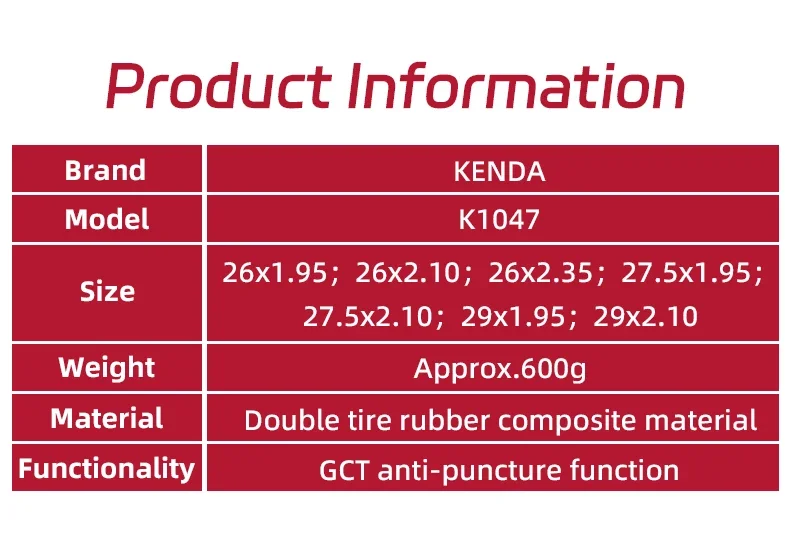 Product Information

| Brand | KENDA |
|---|---|
| Model | K1047 |
| Size | 26x1.95； 26x2.10； 26x2.35； 27.5x1.95； 27.5x2.10； 29x1.95； 29x2.10 |
| Weight | Approx.600g |
| Material | Double tire rubber composite material |
| Functionality | GCT anti-puncture function |